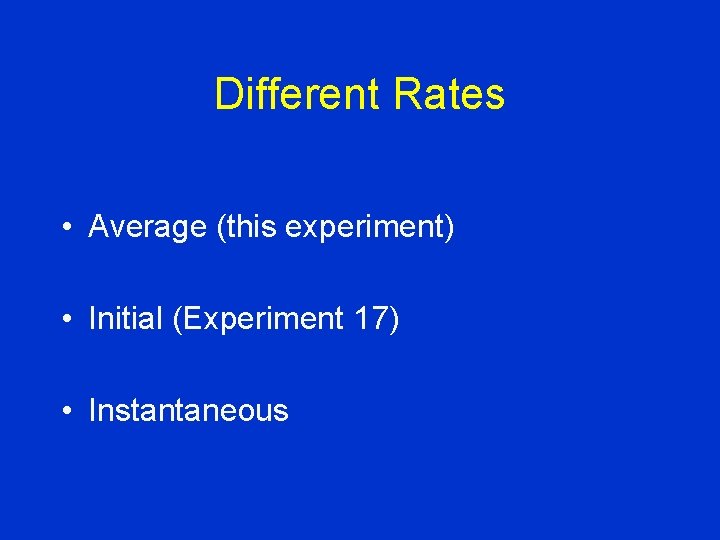 Different Rates

• Average (this experiment)

• Initial (Experiment 17)

• Instantaneous